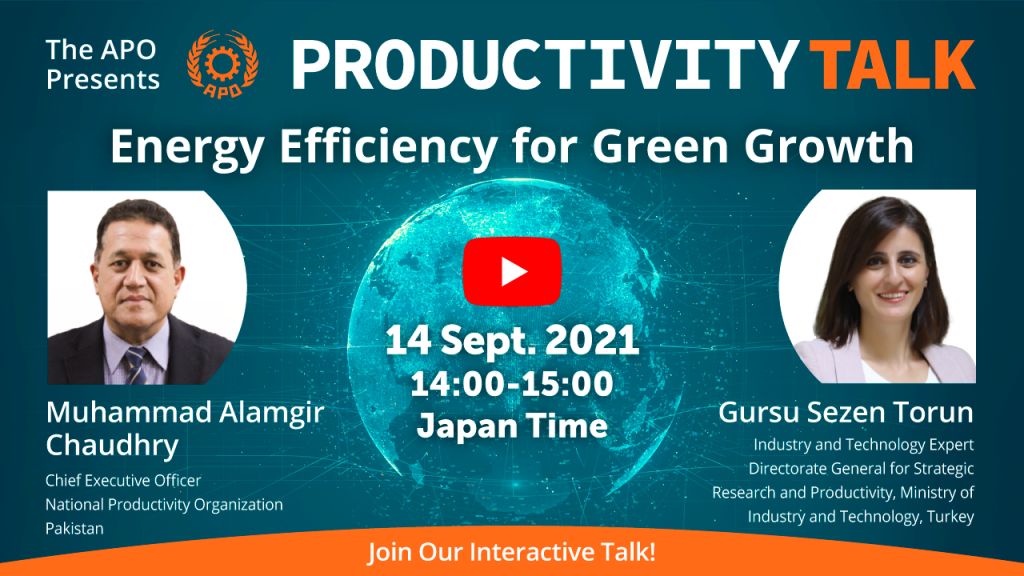 The APO Presents

APO

PRODUCTIVITY TALK

Energy Efficiency for Green Growth

14 Sept. 2021
14:00-15:00
Japan Time

Muhammad Alamgir Chaudhry
Chief Executive Officer
National Productivity Organization
Pakistan

Gursu Sezen Torun
Industry and Technology Expert
Directorate General for Strategic Research and Productivity, Ministry of Industry and Technology, Turkey

Join Our Interactive Talk!